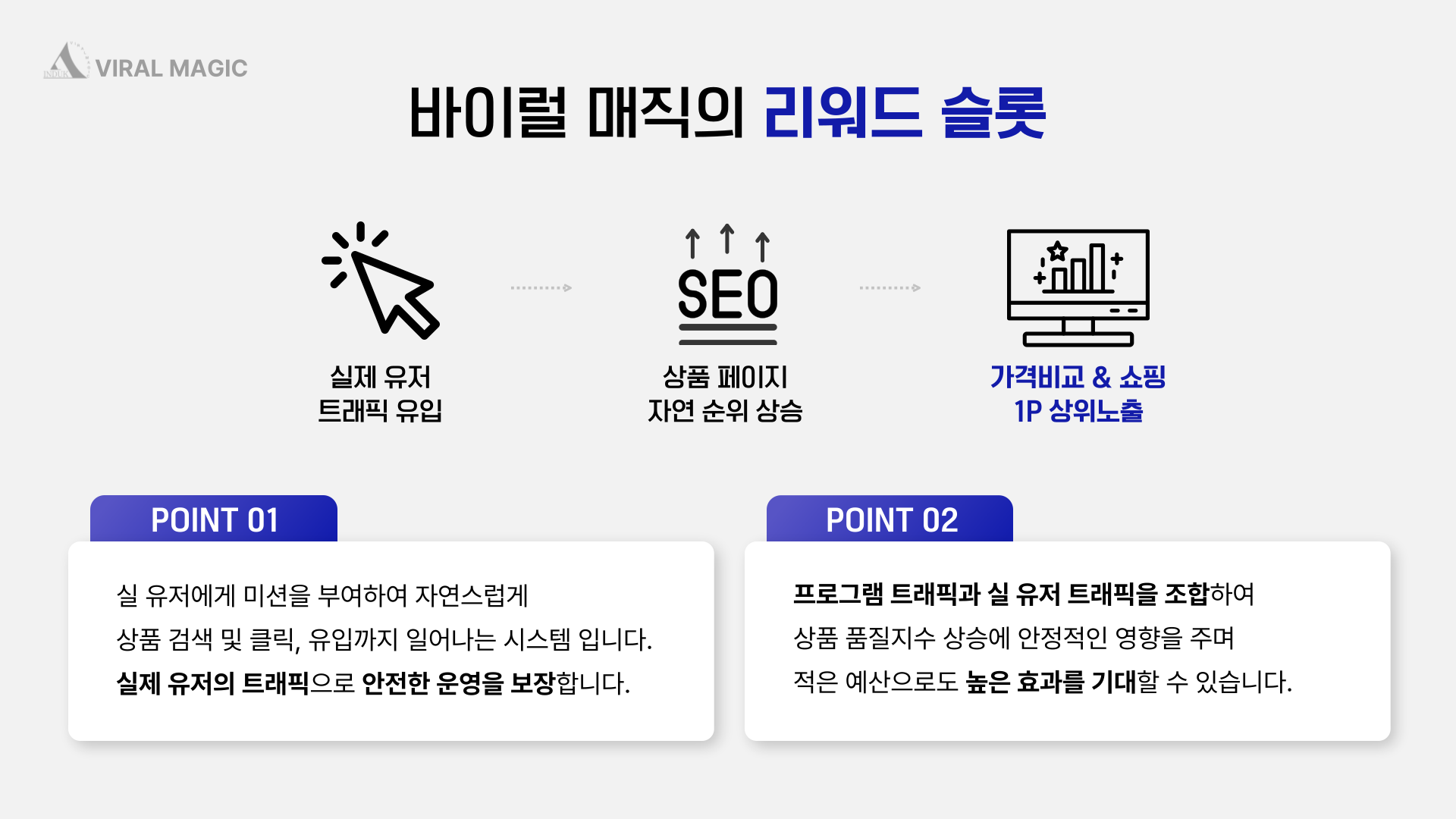 VIRAL MAGIC

바이럴 매직의 리워드 슬롯

실제 유저
트래픽 유입

SEO

상품 페이지
자연 순위 상승

가격비교 & 쇼핑
1P 상위노출

POINT 01

실 유저에게 미션을 부여하여 자연스럽게
상품 검색 및 클릭, 유입까지 일어나는 시스템 입니다.
실제 유저의 트래픽으로 안전한 운영을 보장합니다.

POINT 02

프로그램 트래픽과 실 유저 트래픽을 조합하여
상품 품질지수 상승에 안정적인 영향을 주며
적은 예산으로도 높은 효과를 기대할 수 있습니다.